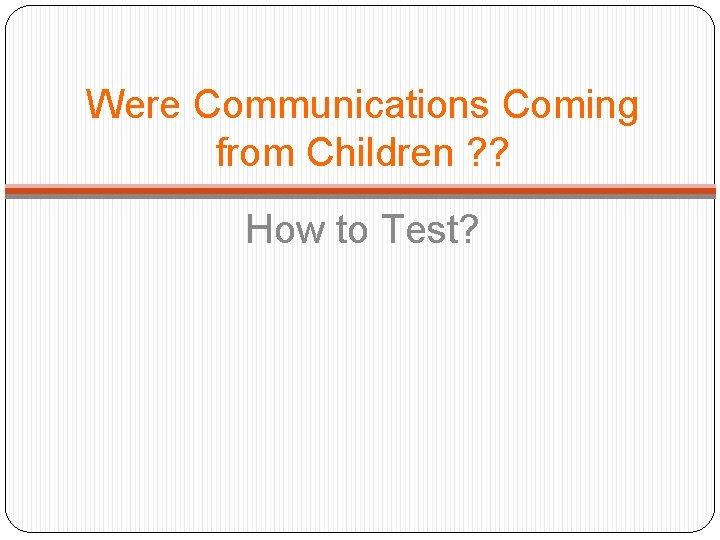 Were Communications Coming from Children ??

How to Test?